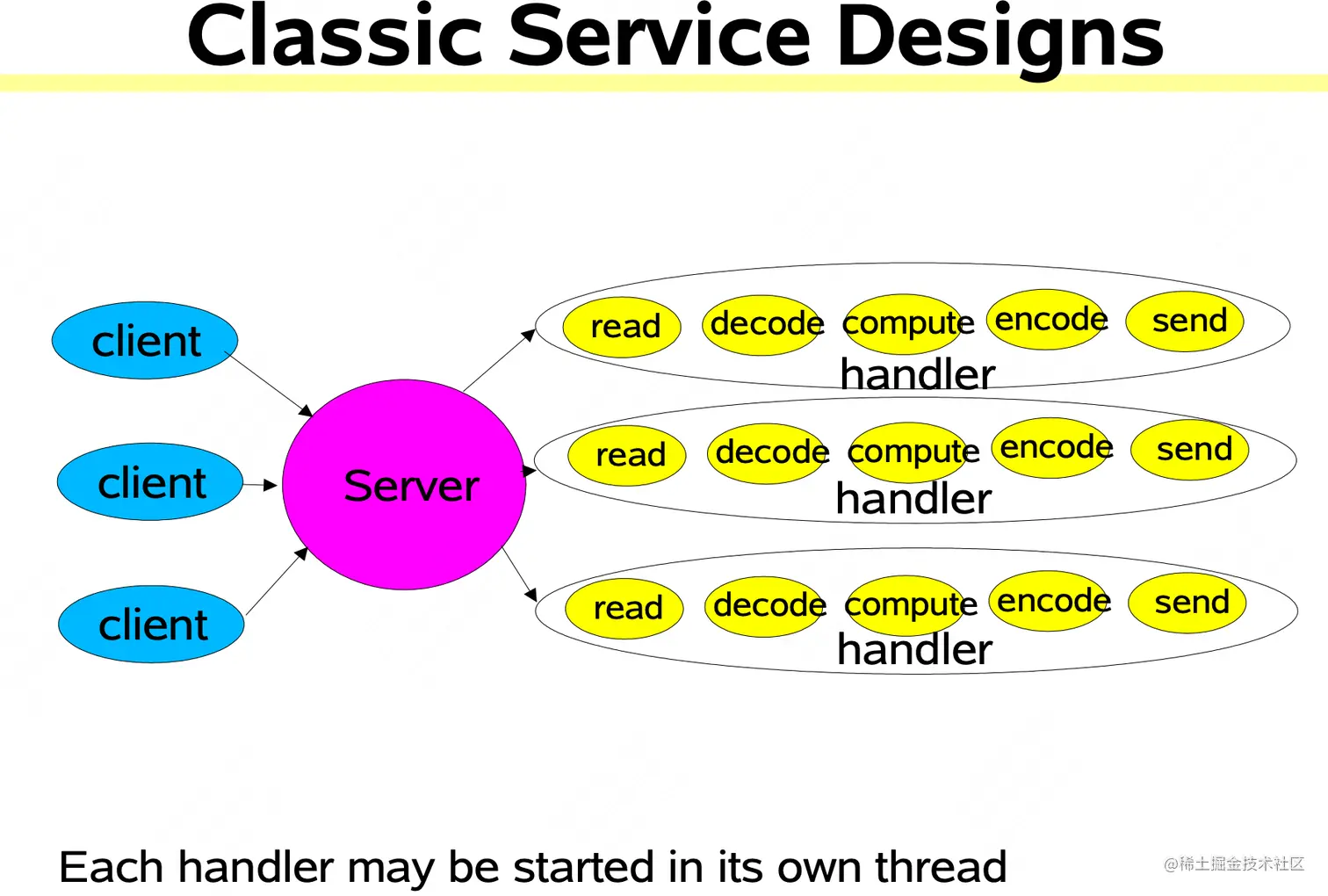 Classic Service Designs

client

client

client

Server

read decode compute encode send
handler

read decode compute encode send
handler

read decode compute encode send
handler

Each handler may be started in its own thread

@稀土掘金技术社区